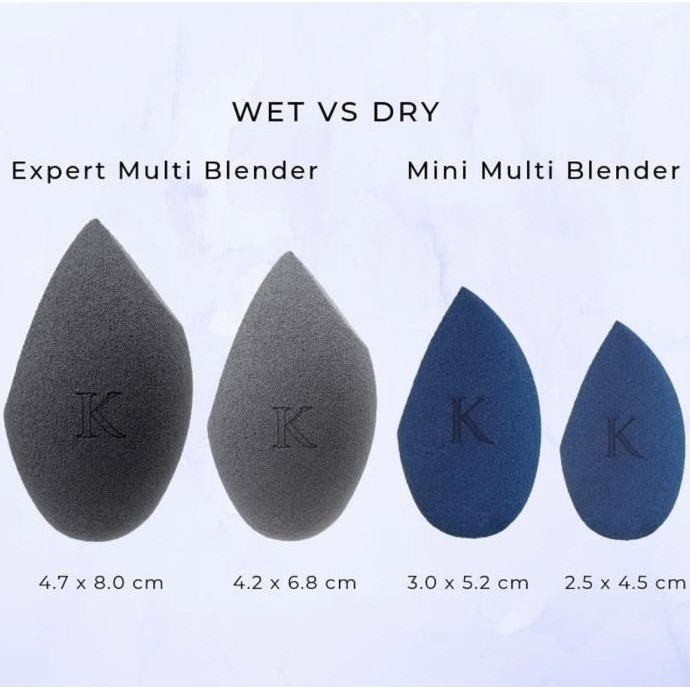 WET VS DRY

Expert Multi Blender

Mini Multi Blender

K

K

K

K

4.7 x 8.0 cm

4.2 x 6.8 cm

3.0 x 5.2 cm

2.5 x 4.5 cm